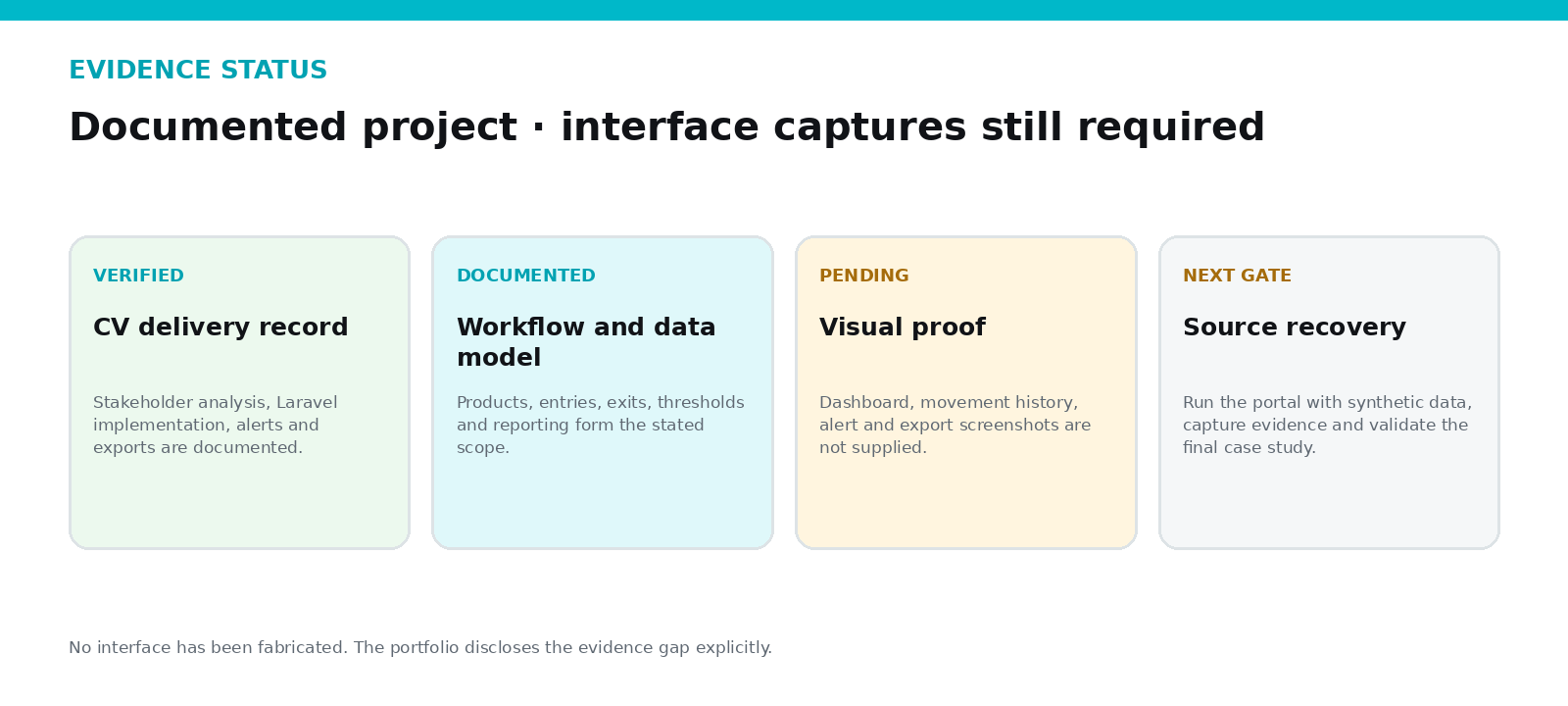 EVIDENCE STATUS

Documented project · interface captures still required

VERIFIED

CV delivery record

Stakeholder analysis, Laravel implementation, alerts and exports are documented.

DOCUMENTED

Workflow and data model

Products, entries, exits, thresholds and reporting form the stated scope.

PENDING

Visual proof

Dashboard, movement history, alert and export screenshots are not supplied.

NEXT GATE

Source recovery

Run the portal with synthetic data, capture evidence and validate the final case study.

No interface has been fabricated. The portfolio discloses the evidence gap explicitly.